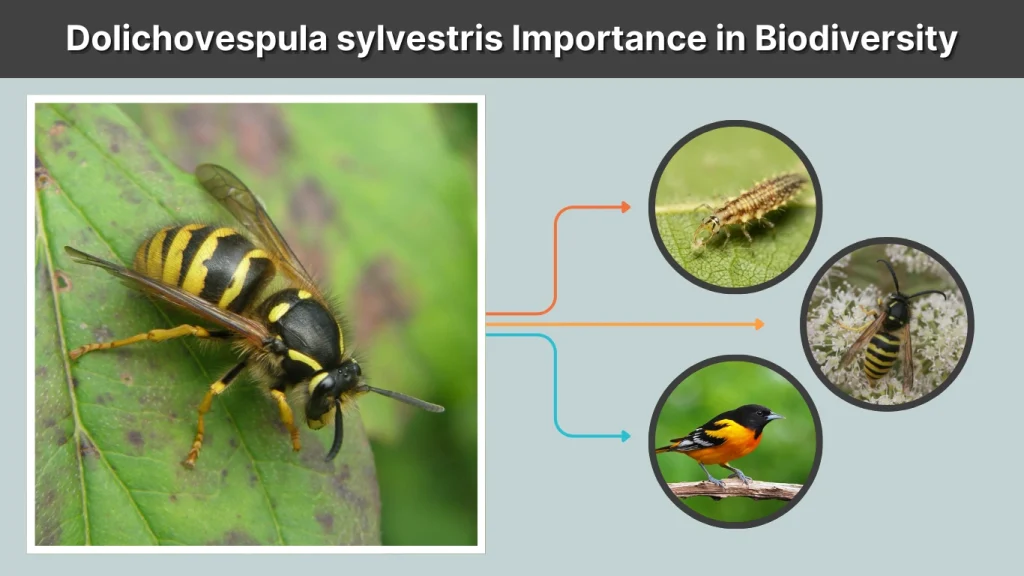 Dolichovespula sylvestris Importance in Biodiversity